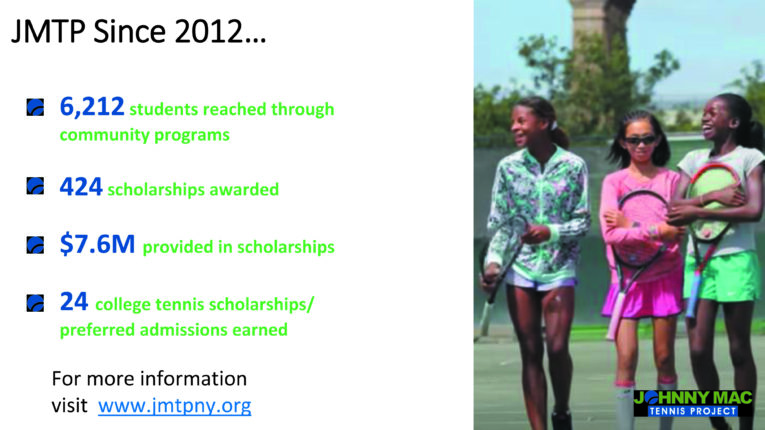 JMTP Since 2012…

6,212 students reached through community programs

424 scholarships awarded

$7.6M provided in scholarships

24 college tennis scholarships/ preferred admissions earned

For more information visit www.jmtpny.org

JOHNNY MAC
TENNIS PROJECT